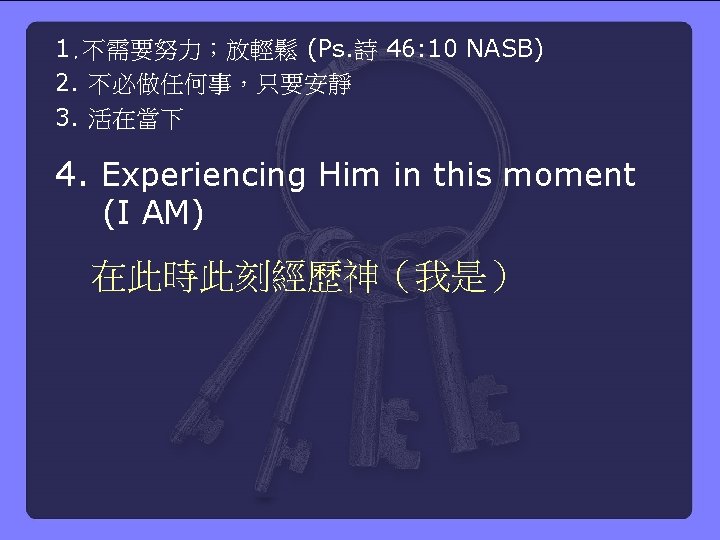 1. 不需要努力；放輕鬆 (Ps.詩 46:10 NASB)
2. 不必做任何事，只要安靜
3. 活在當下

4. Experiencing Him in this moment (I AM)

在此時此刻經歷神（我是）